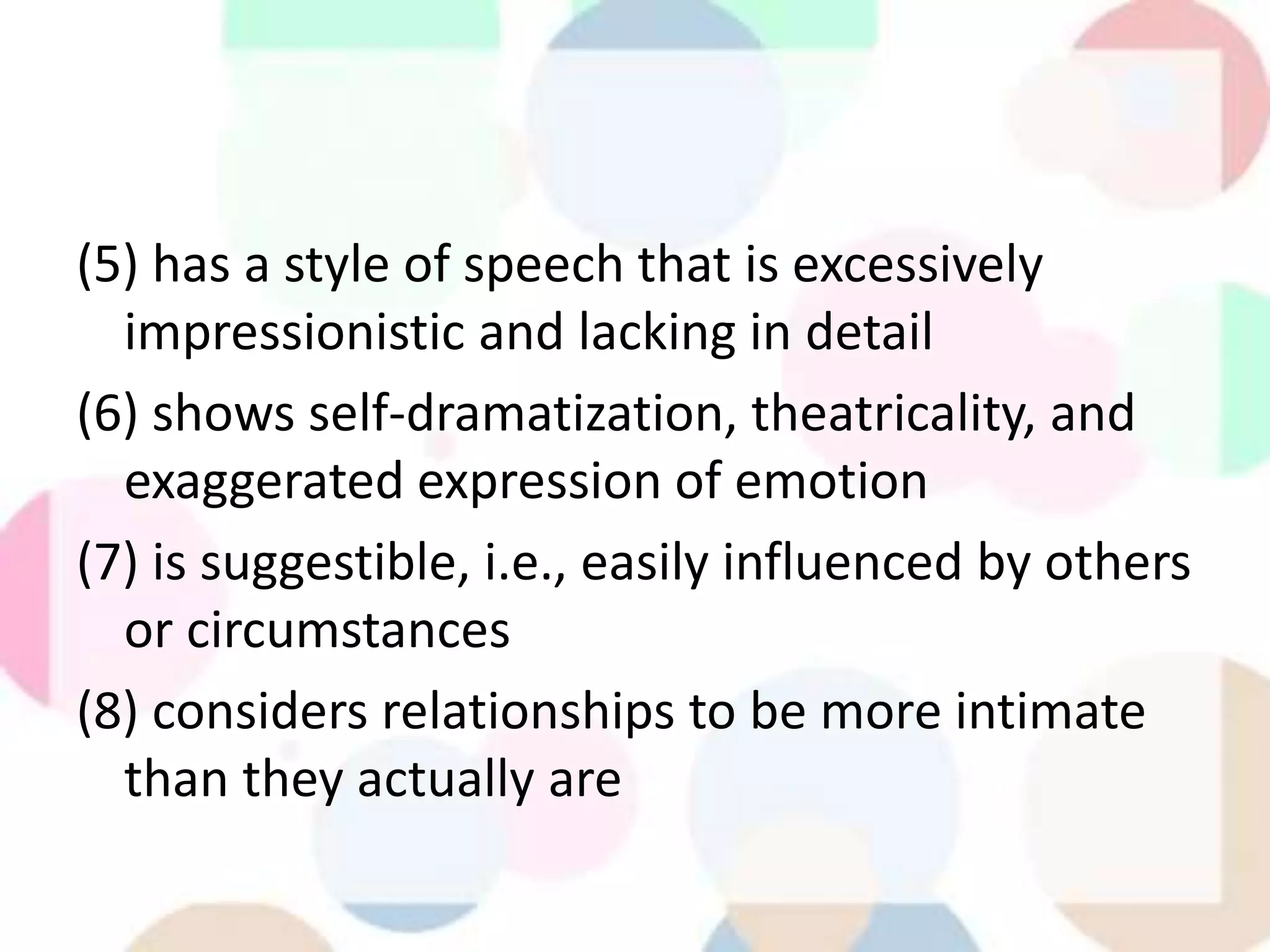 (5) has a style of speech that is excessively impressionistic and lacking in detail

(6) shows self-dramatization, theatricality, and exaggerated expression of emotion

(7) is suggestible, i.e., easily influenced by others or circumstances

(8) considers relationships to be more intimate than they actually are